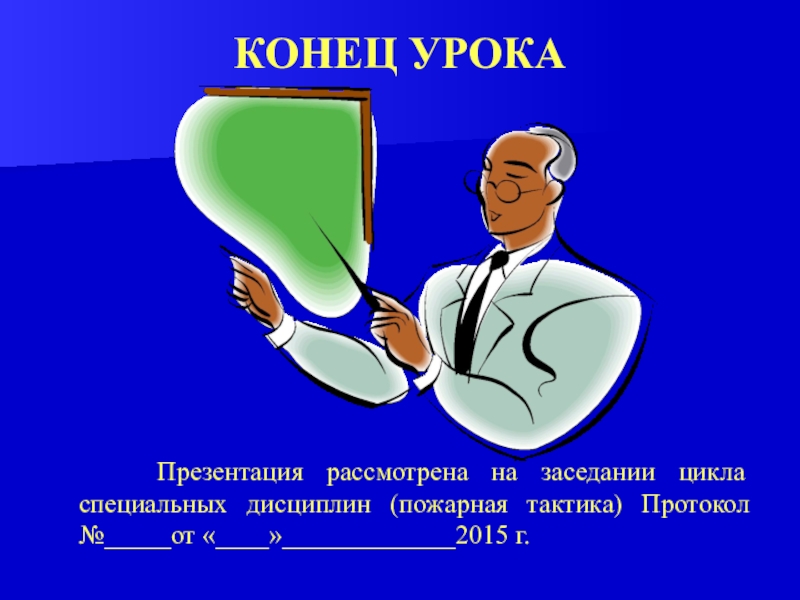 КОНЕЦ УРОКА

Презентация рассмотрена на заседании цикла специальных дисциплин (пожарная тактика) Протокол №_____от «____»_____________2015 г.